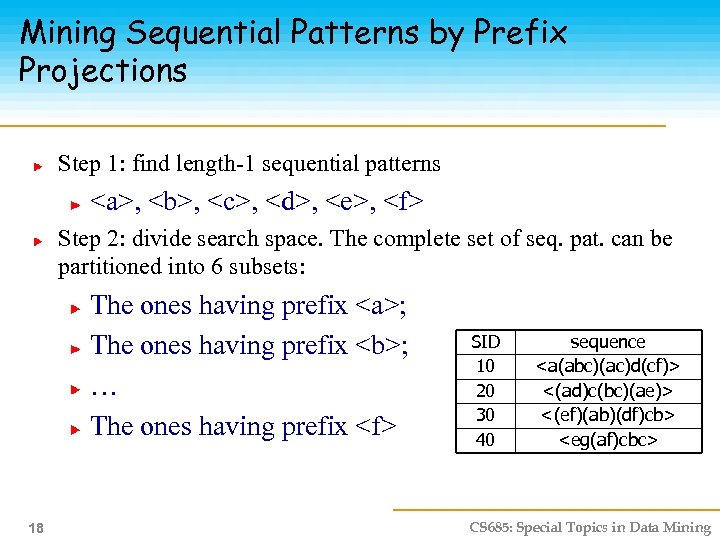 Mining Sequential Patterns by Prefix Projections

Step 1: find length-1 sequential patterns

<a>, <b>, <c>, <d>, <e>, <f>

Step 2: divide search space. The complete set of seq. pat. can be partitioned into 6 subsets:

The ones having prefix <a>;

The ones having prefix <b>;

…

The ones having prefix <f>

| SID | sequence |
|---|---|
| 10 | <a(abc)(ac)d(cf)> |
| 20 | <(ad)c(bc)(ae)> |
| 30 | <(ef)(ab)(df)cb> |
| 40 | <eg(af)cbc> |

18

CS685: Special Topics in Data Mining